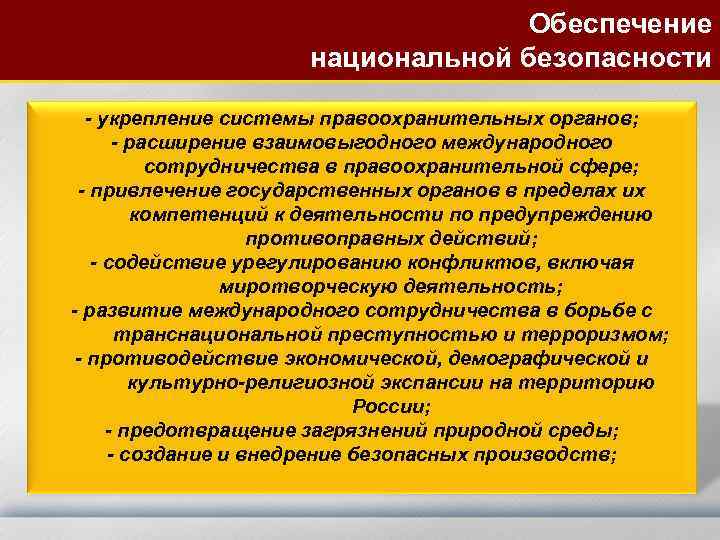 Обеспечение национальной безопасности

- укрепление системы правоохранительных органов;
- расширение взаимовыгодного международного сотрудничества в правоохранительной сфере;
- привлечение государственных органов в пределах их компетенций к деятельности по предупреждению противоправных действий;
- содействие урегулированию конфликтов, включая миротворческую деятельность;
- развитие международного сотрудничества в борьбе с транснациональной преступностью и терроризмом;
- противодействие экономической, демографической и культурно-религиозной экспансии на территорию России;
- предотвращение загрязнений природной среды;
- создание и внедрение безопасных производств;